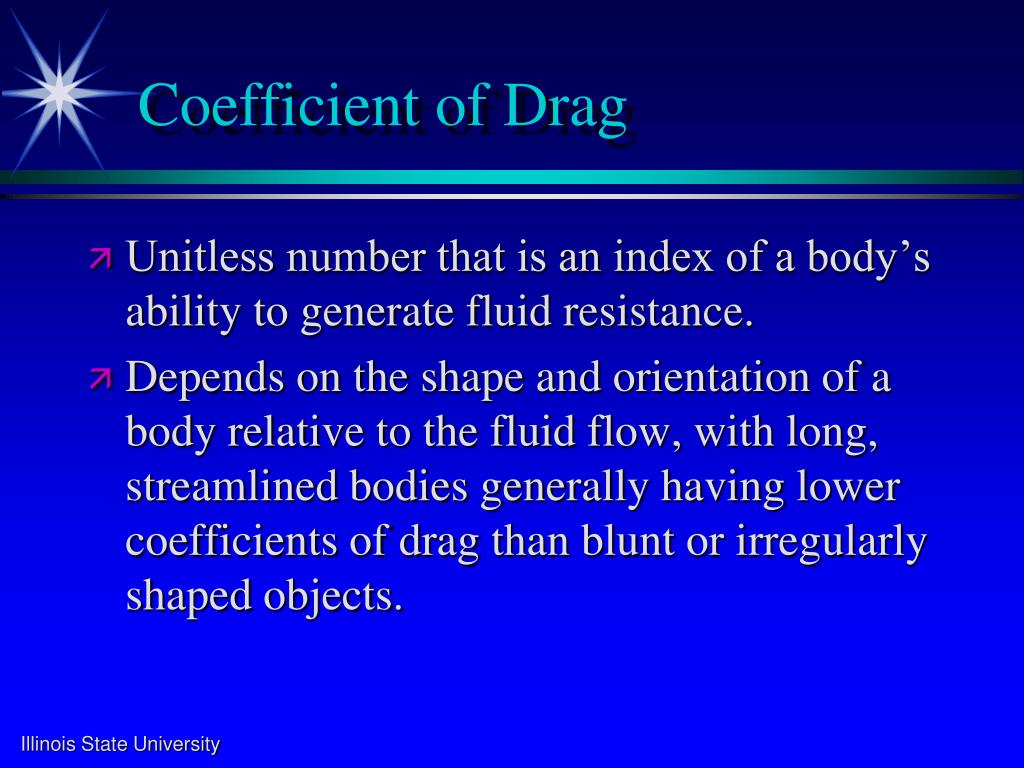 Coefficient of Drag

Unitless number that is an index of a body’s ability to generate fluid resistance.

Depends on the shape and orientation of a body relative to the fluid flow, with long, streamlined bodies generally having lower coefficients of drag than blunt or irregularly shaped objects.

Illinois State University